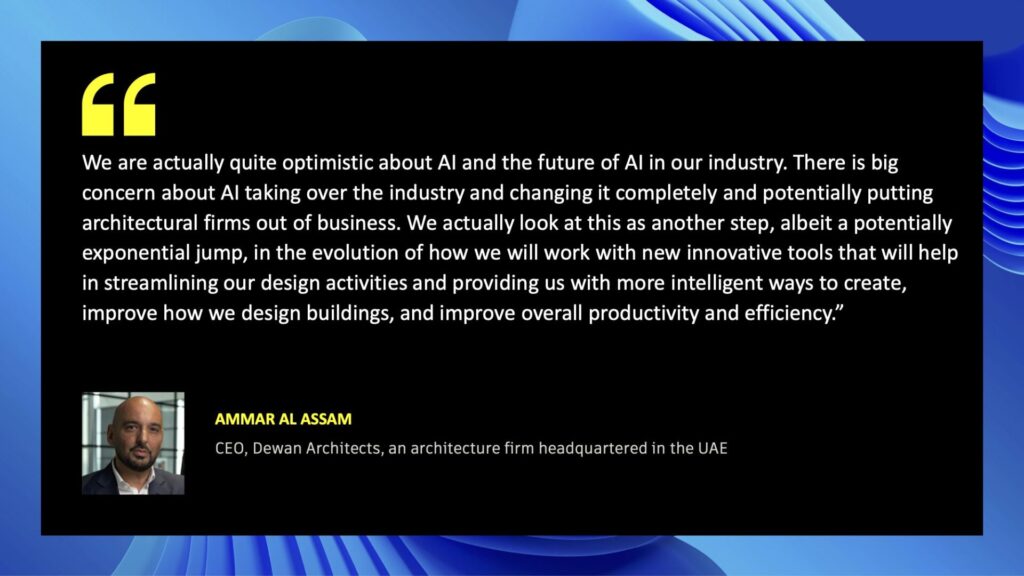 “

We are actually quite optimistic about AI and the future of AI in our industry. There is big concern about AI taking over the industry and changing it completely and potentially putting architectural firms out of business. We actually look at this as another step, albeit a potentially exponential jump, in the evolution of how we will work with new innovative tools that will help in streamlining our design activities and providing us with more intelligent ways to create, improve how we design buildings, and improve overall productivity and efficiency.”

AMMAR AL ASSAM

CEO, Dewan Architects, an architecture firm headquartered in the UAE